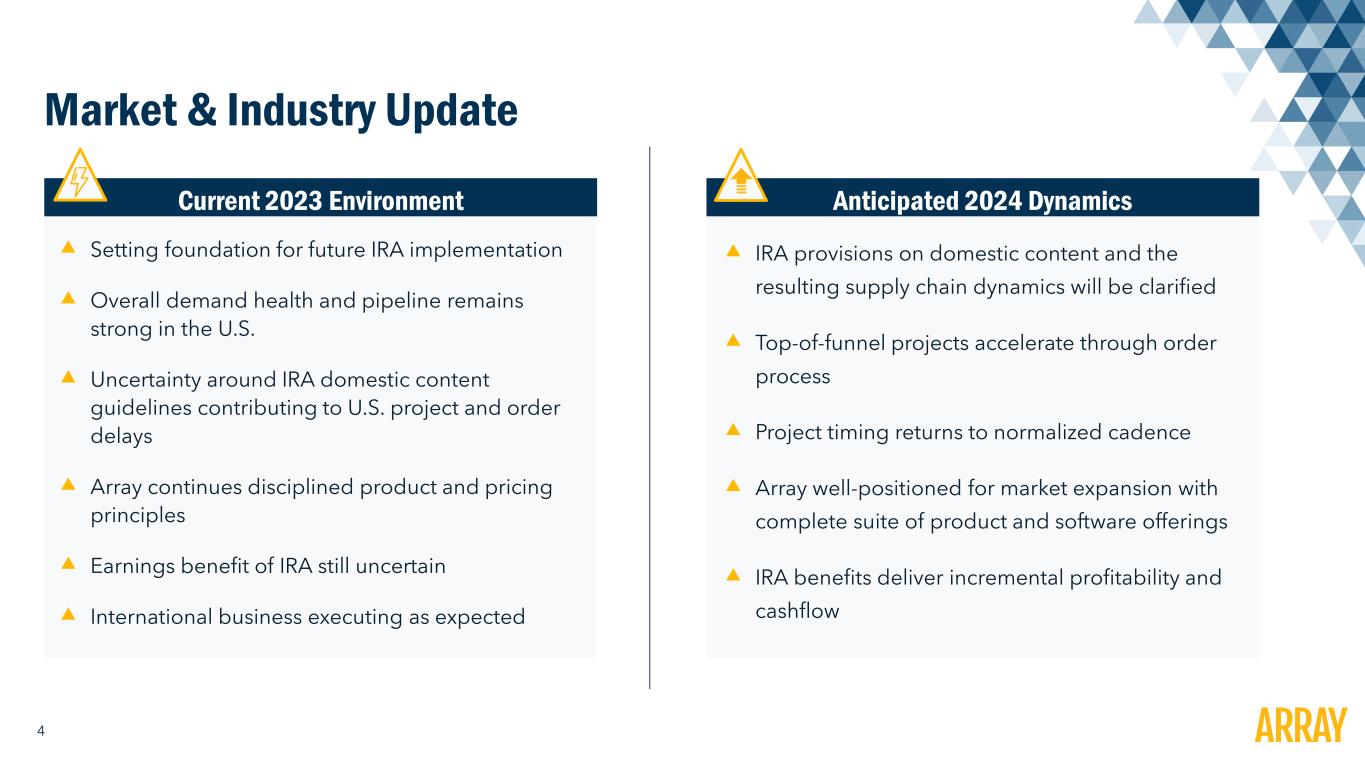 Market & Industry Update

Current 2023 Environment

Setting foundation for future IRA implementation

Overall demand health and pipeline remains strong in the U.S.

Uncertainty around IRA domestic content guidelines contributing to U.S. project and order delays

Array continues disciplined product and pricing principles

Earnings benefit of IRA still uncertain

International business executing as expected

Anticipated 2024 Dynamics

IRA provisions on domestic content and the resulting supply chain dynamics will be clarified

Top-of-funnel projects accelerate through order process

Project timing returns to normalized cadence

Array well-positioned for market expansion with complete suite of product and software offerings

IRA benefits deliver incremental profitability and cashflow

4

ARRAY